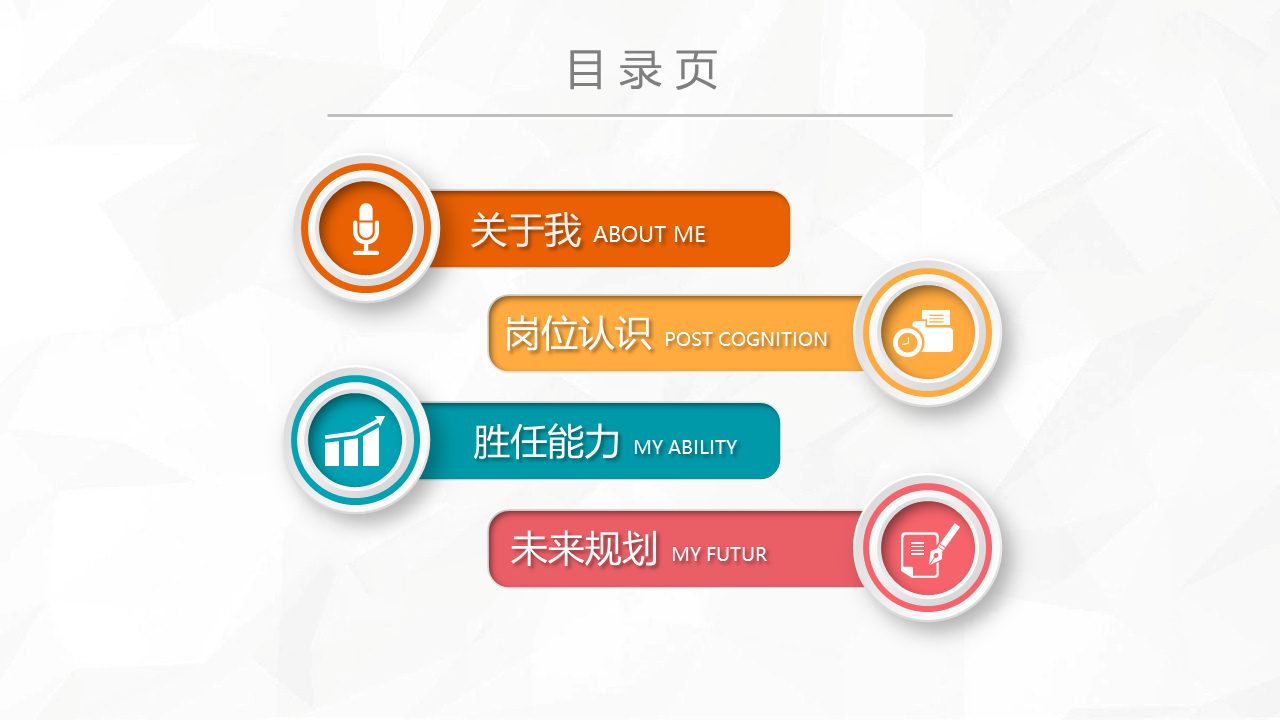 目录页

关于我 ABOUT ME

岗位认识 POST COGNITION

胜任能力 MY ABILITY

未来规划 MY FUTUR